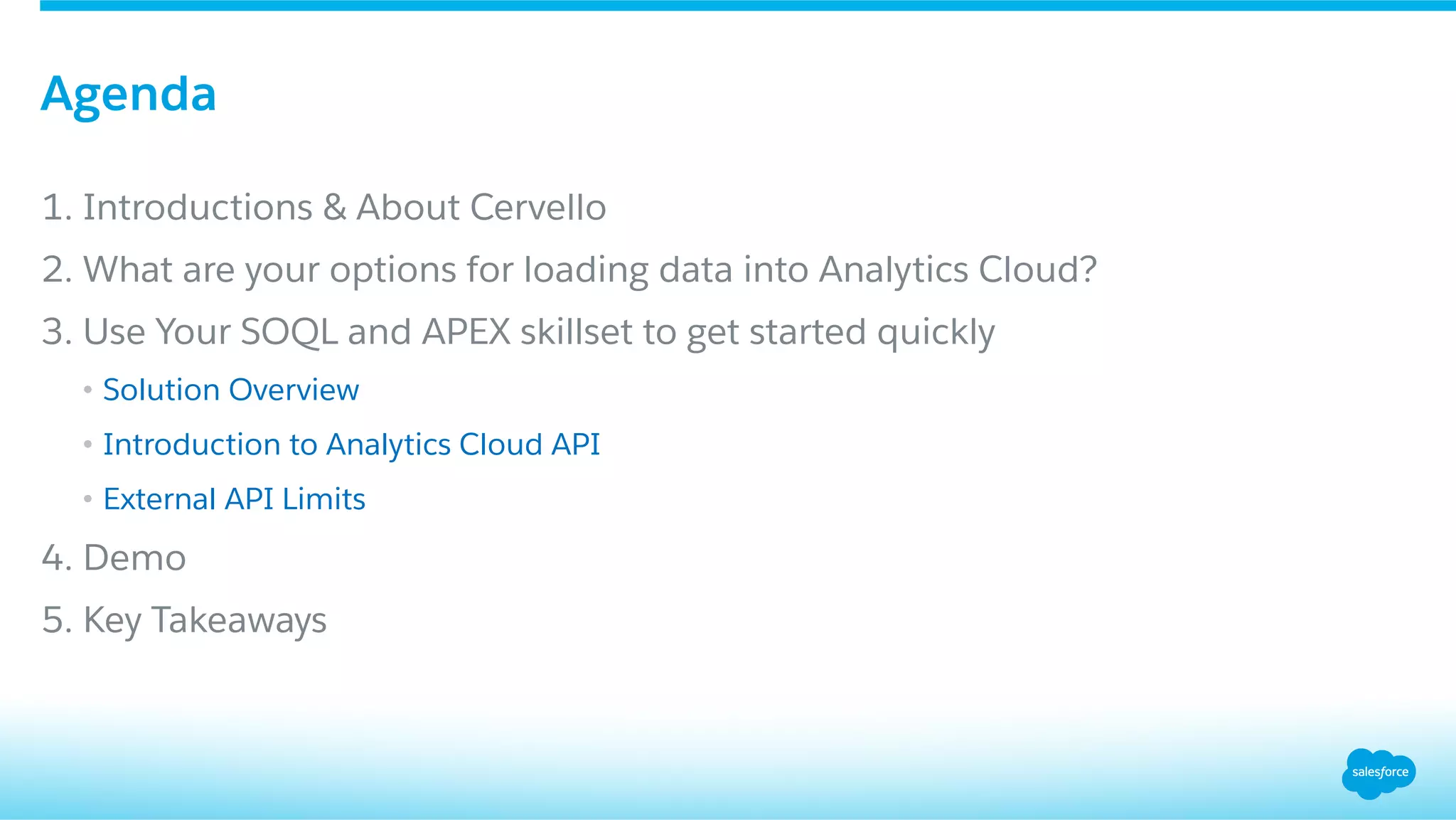 Agenda

1. Introductions & About Cervello

2. What are your options for loading data into Analytics Cloud?

3. Use Your SOQL and APEX skillset to get started quickly

• Solution Overview

• Introduction to Analytics Cloud API

• External API Limits

4. Demo

5. Key Takeaways

salesforce